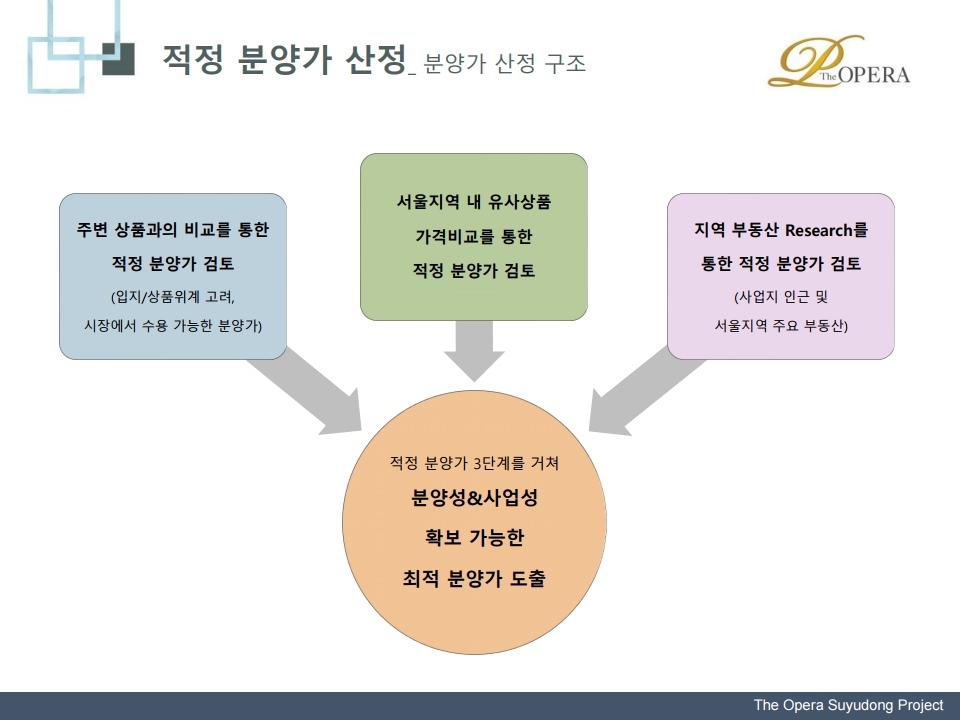 적정 분양가 산정_ 분양가 산정 구조

The OPERA

주변 상품과의 비교를 통한 적정 분양가 검토

(입지/상품위계 고려, 시장에서 수용 가능한 분양가)

서울지역 내 유사상품 가격비교를 통한 적정 분양가 검토

지역 부동산 Research를 통한 적정 분양가 검토

(사업지 인근 및 서울지역 주요 부동산)

적정 분양가 3단계를 거쳐

분양성&사업성 확보 가능한 최적 분양가 도출

The Opera Suyudong Project